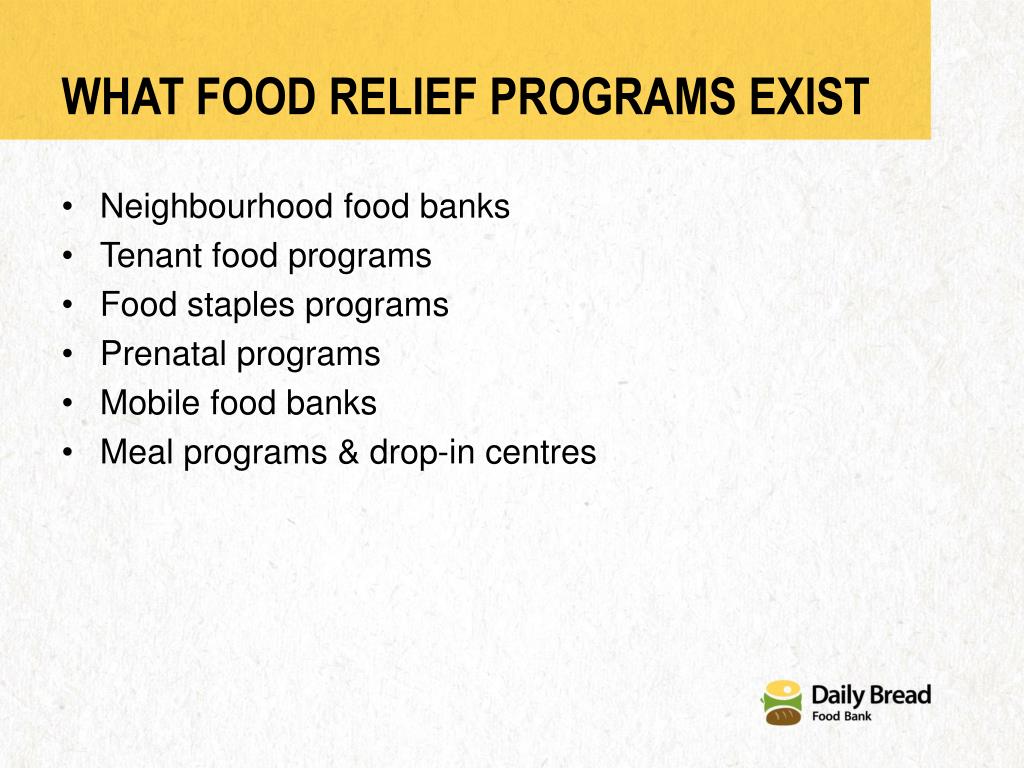 WHAT FOOD RELIEF PROGRAMS EXIST

• Neighbourhood food banks
• Tenant food programs
• Food staples programs
• Prenatal programs
• Mobile food banks
• Meal programs & drop-in centres

Daily Bread
Food Bank